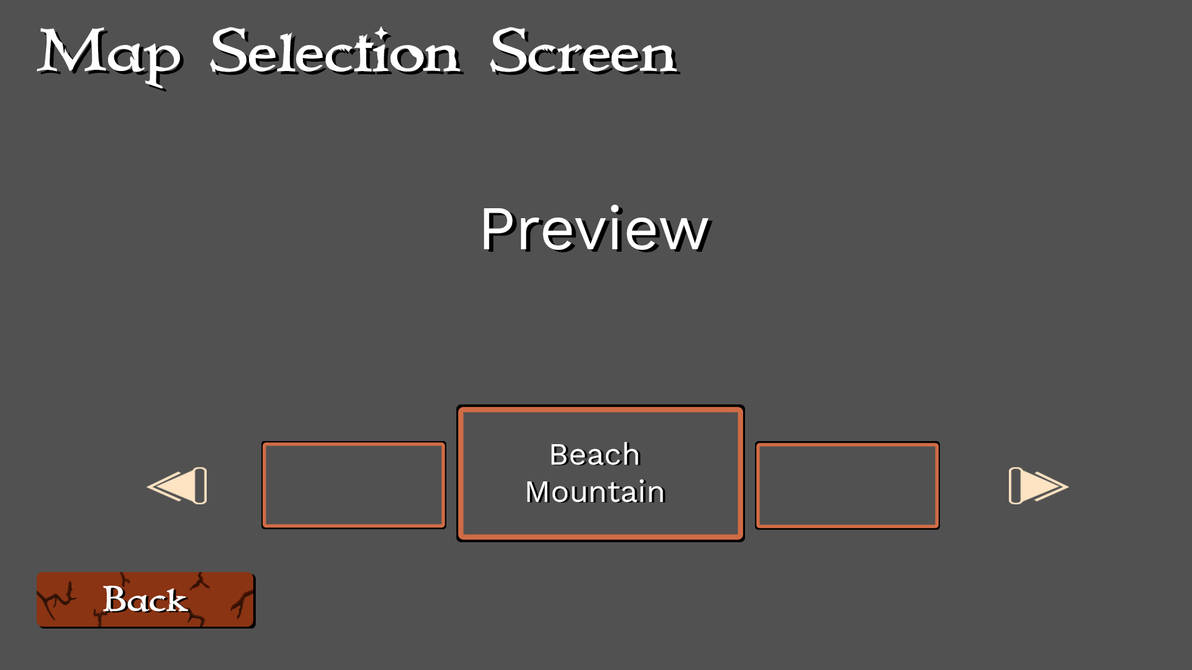 Map Selection Screen

Preview

Beach Mountain

Back